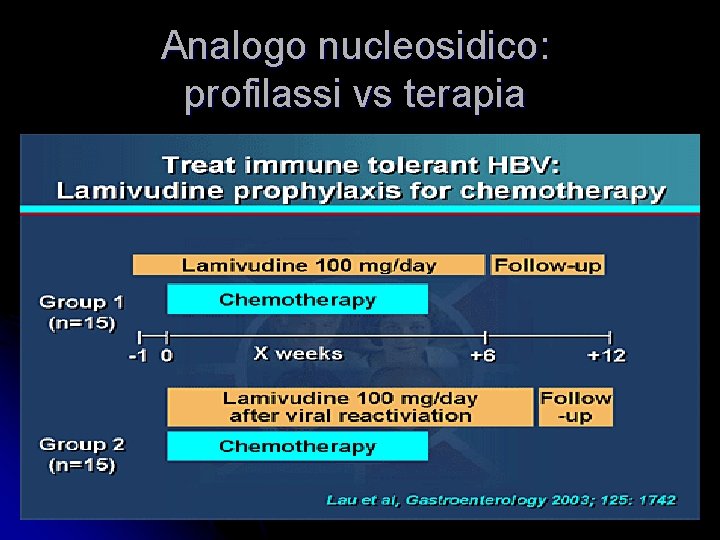 Analogo nucleosidico: profilassi vs terapia

Treat immune tolerant HBV: Lamivudine prophylaxis for chemotherapy

Lamivudine 100 mg/day

Follow-up

Group 1 (n=15)

Chemotherapy

-1 0 X weeks +6 +12

Lamivudine 100 mg/day after viral reactiviation

Follow -up

Group 2 (n=15)

Chemotherapy

Lau et al, Gastroenterology 2003; 125: 1742